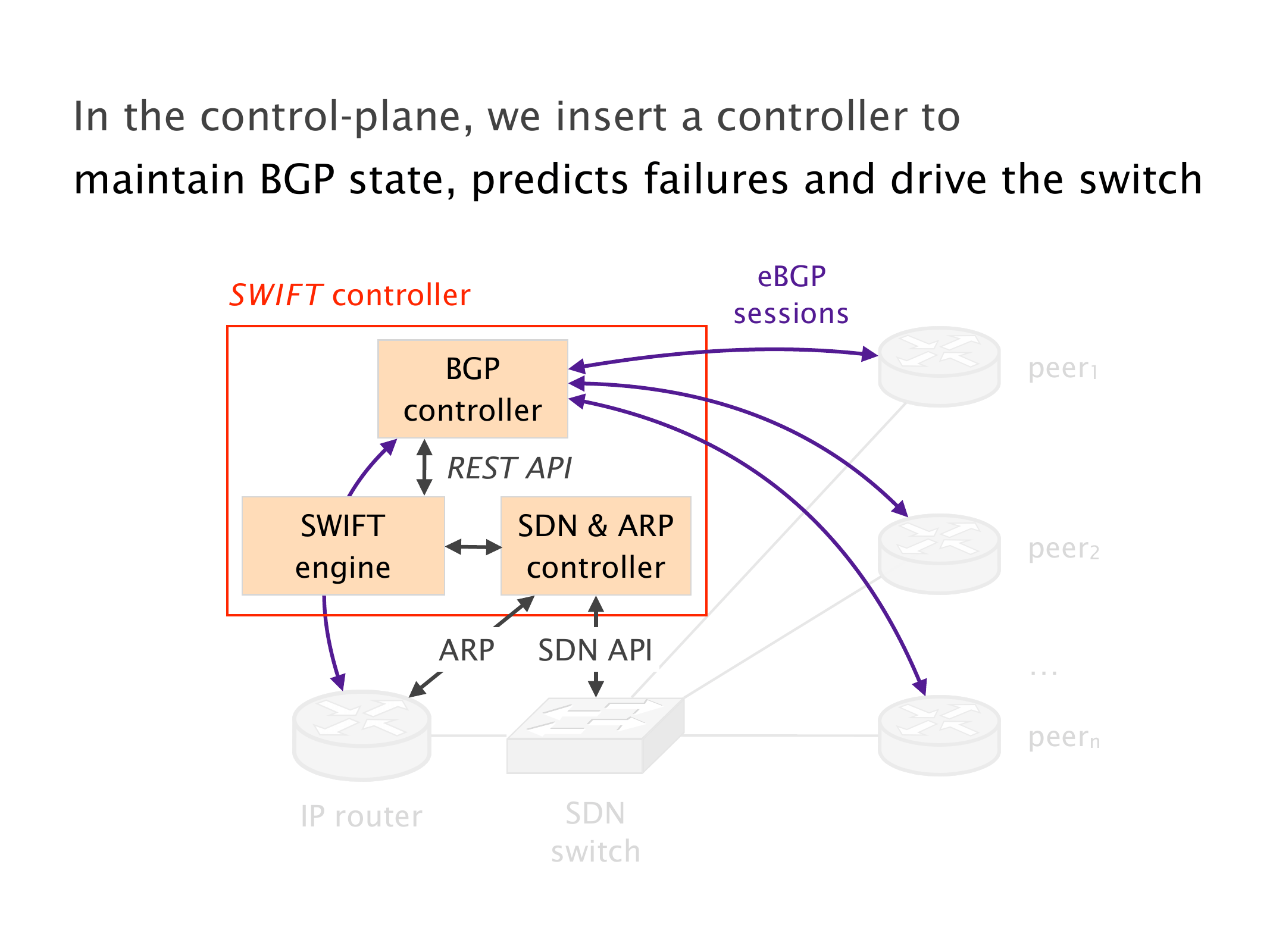 In the control-plane, we insert a controller to
maintain BGP state, predicts failures and drive the switch

SWIFT controller

eBGP sessions

BGP controller

REST API

SWIFT engine

SDN & ARP controller

ARP

SDN API

peer$_1$

peer$_2$

...

peer$_n$

IP router

SDN switch